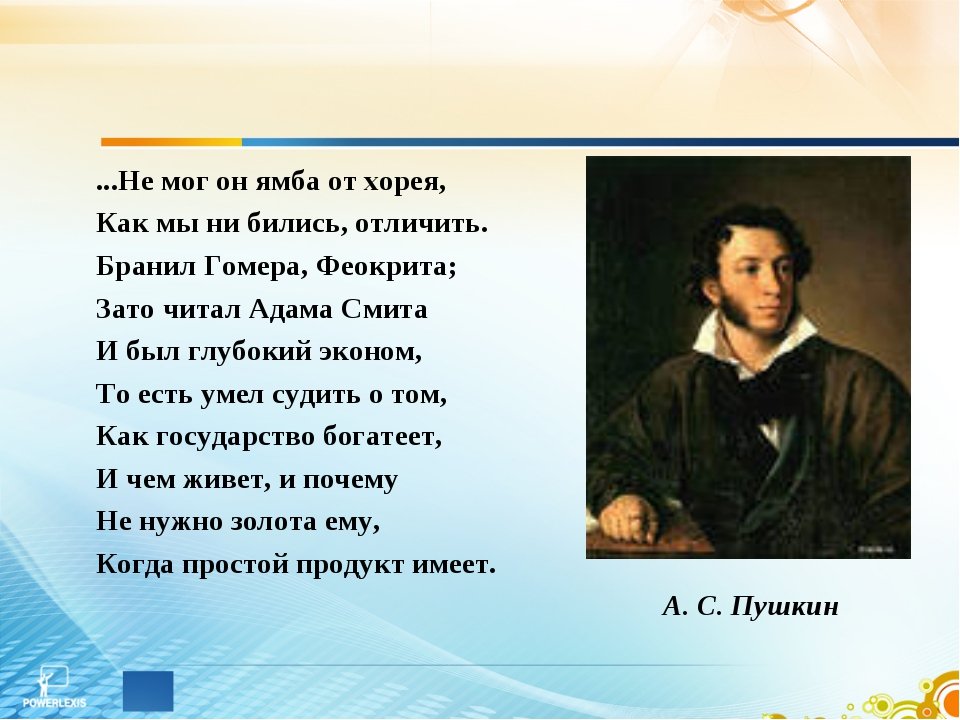 ...Не мог он ямба от хорея,
Как мы ни бились, отличить.
Бранил Гомера, Феокрита;
Зато читал Адама Смита
И был глубокий эконом,
То есть умел судить о том,
Как государство богатеет,
И чем живет, и почему
Не нужно золота ему,
Когда простой продукт имеет.

А. С. Пушкин

POWERLEXIS